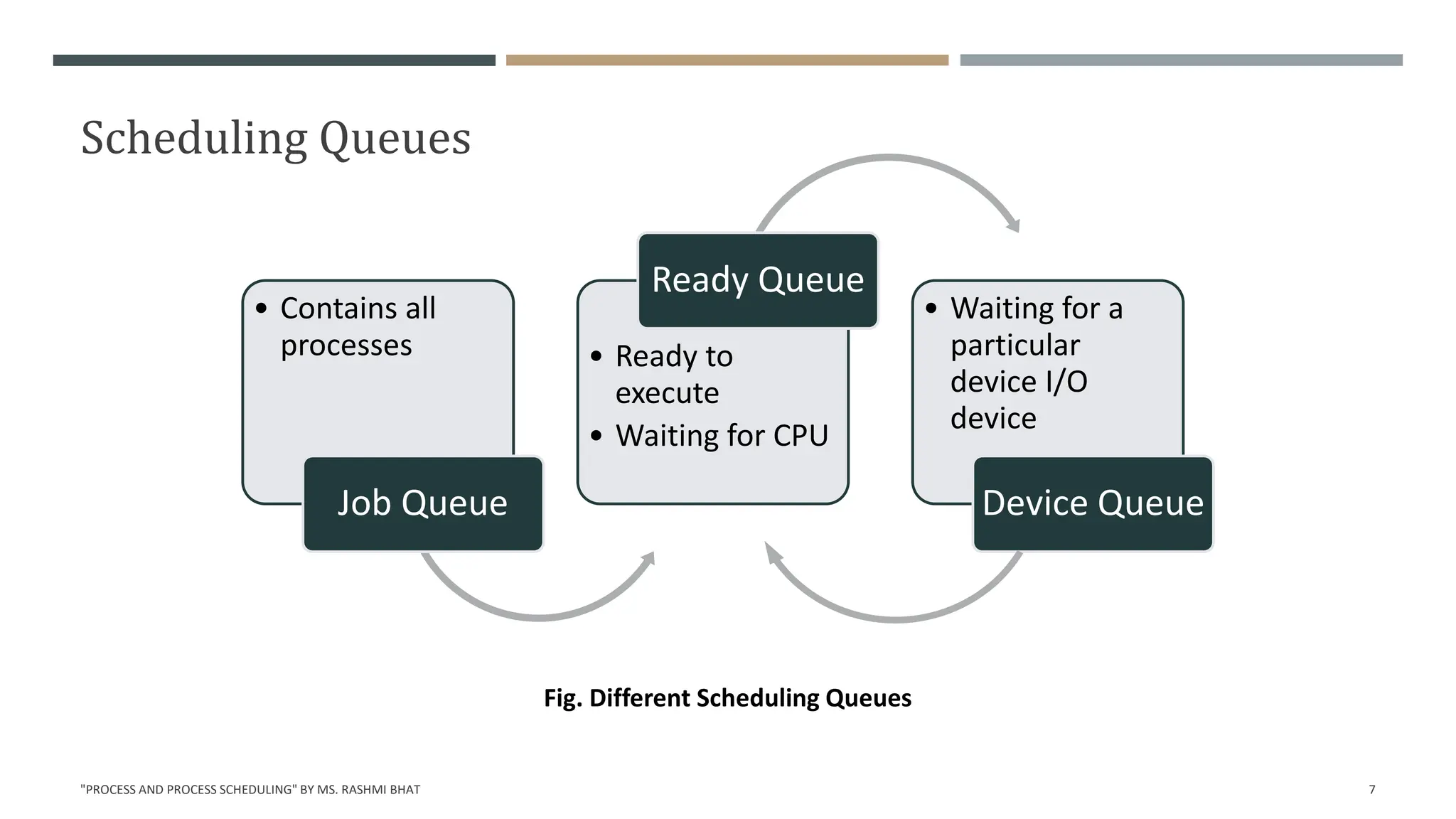 Scheduling Queues

• Contains all processes

Job Queue

Ready Queue

• Ready to execute
• Waiting for CPU

• Waiting for a particular device I/O device

Device Queue

Fig. Different Scheduling Queues

"PROCESS AND PROCESS SCHEDULING" BY MS. RASHMI BHAT

7